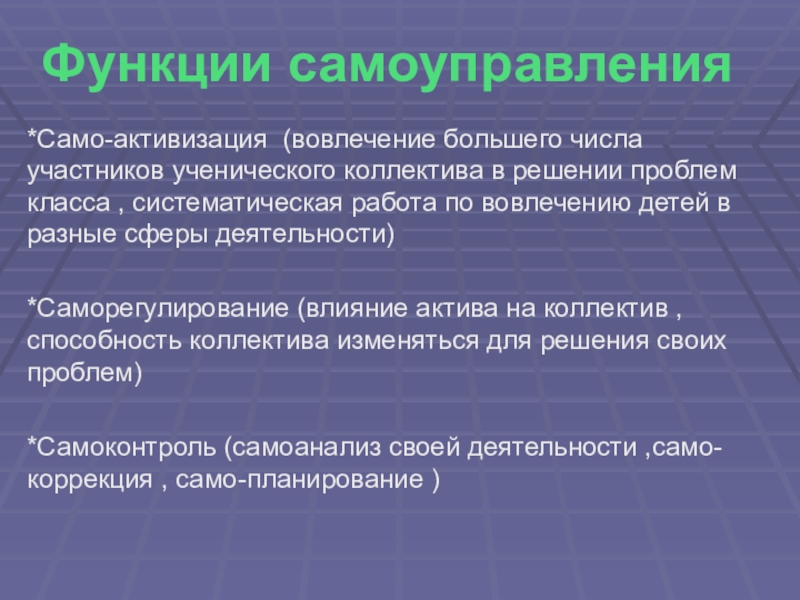 Функции самоуправления

*Само-активизация (вовлечение большего числа участников ученического коллектива в решении проблем класса , систематическая работа по вовлечению детей в разные сферы деятельности)

*Саморегулирование (влияние актива на коллектив , способность коллектива изменяться для решения своих проблем)

*Самоконтроль (самоанализ своей деятельности ,само-коррекция , само-планирование )